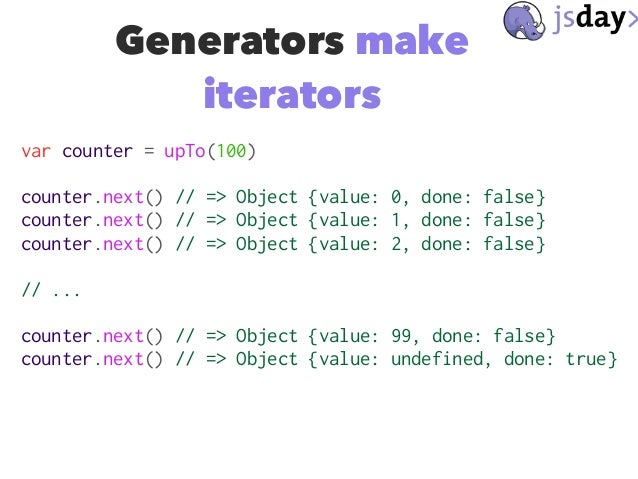 jsday>

Generators make iterators

var counter = upTo(100)

counter.next() // => Object {value: 0, done: false}
counter.next() // => Object {value: 1, done: false}
counter.next() // => Object {value: 2, done: false}

// ...

counter.next() // => Object {value: 99, done: false}
counter.next() // => Object {value: undefined, done: true}